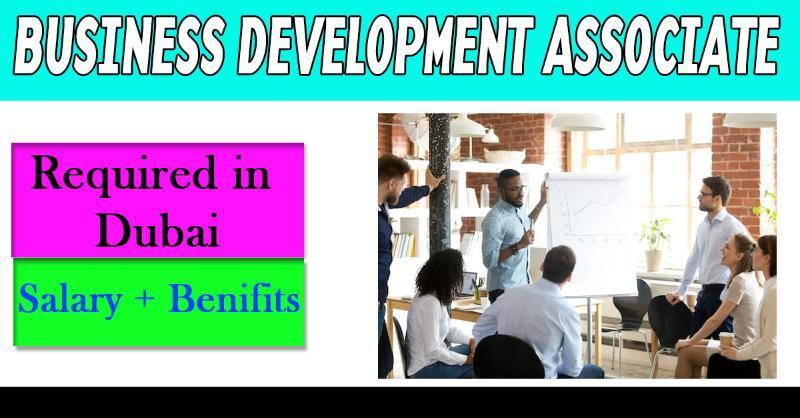 BUSINESS DEVELOPMENT ASSOCIATE

Required in Dubai

Salary + Benifits